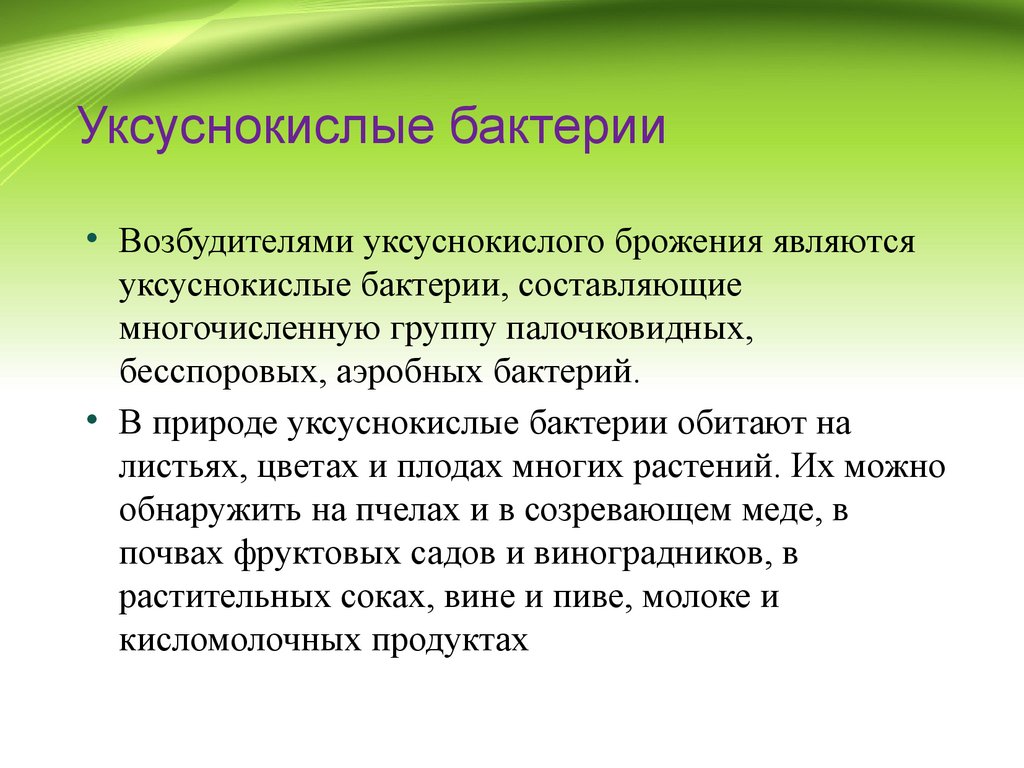 Уксуснокислые бактерии

• Возбудителями уксуснокислого брожения являются уксуснокислые бактерии, составляющие многочисленную группу палочковидных, бесспоровых, аэробных бактерий.

• В природе уксуснокислые бактерии обитают на листьях, цветах и плодах многих растений. Их можно обнаружить на пчелах и в созревающем меде, в почвах фруктовых садов и виноградников, в растительных соках, вине и пиве, молоке и кисломолочных продуктах